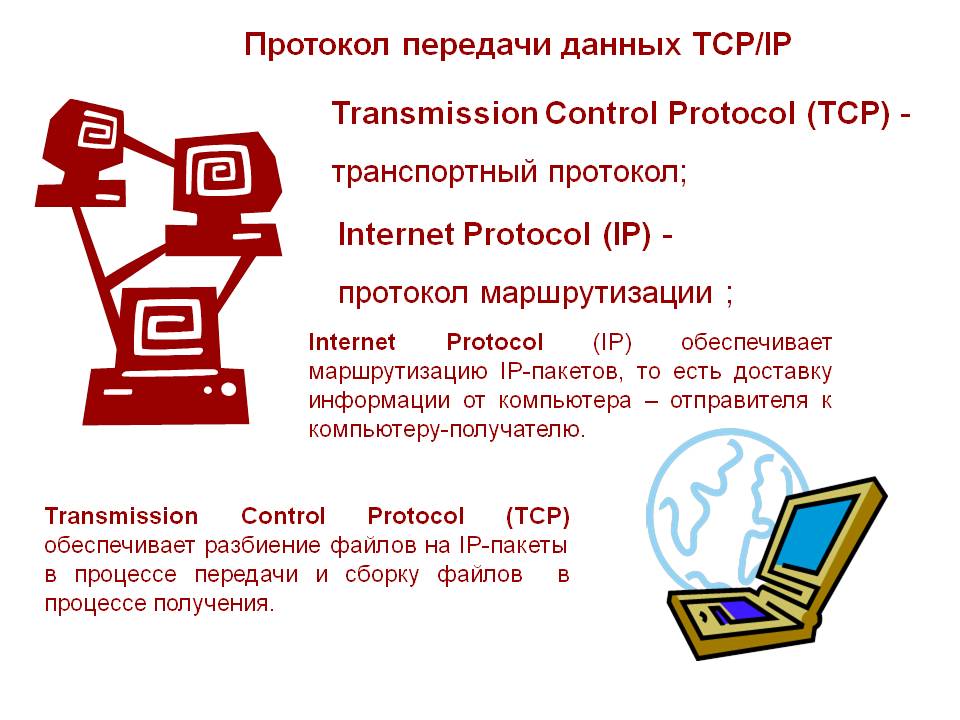 Протокол передачи данных TCP/IP

Transmission Control Protocol (TCP) -

транспортный протокол;

Internet Protocol (IP) -

протокол маршрутизации ;

Internet Protocol (IP) обеспечивает маршрутизацию IP-пакетов, то есть доставку информации от компьютера – отправителя к компьютеру-получателю.

Transmission Control Protocol (TCP) обеспечивает разбиение файлов на IP-пакеты в процессе передачи и сборку файлов в процессе получения.